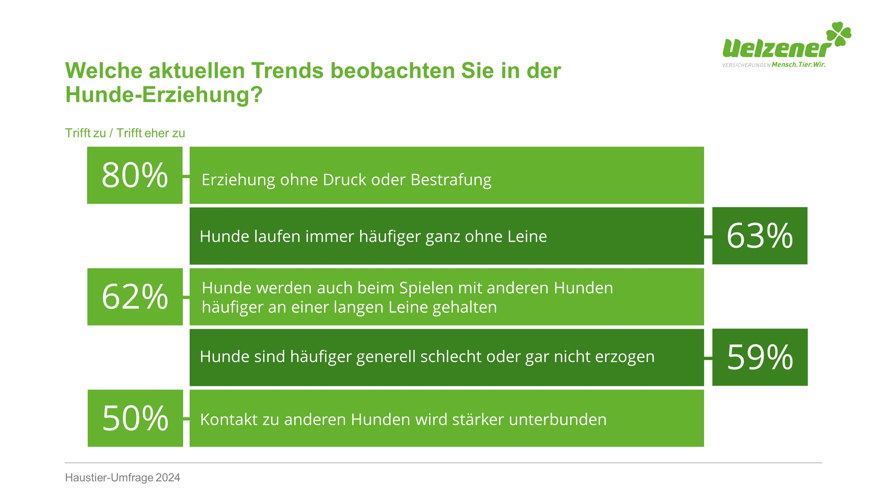 Uelzener
VERSICHERUNGEN Mensch.Tier.Wir.

Welche aktuellen Trends beobachten Sie in der Hunde-Erziehung?

Trifft zu / Trifft eher zu

80% Erziehung ohne Druck oder Bestrafung

Hunde laufen immer häufiger ganz ohne Leine 63%

62% Hunde werden auch beim Spielen mit anderen Hunden häufiger an einer langen Leine gehalten

Hunde sind häufiger generell schlecht oder gar nicht erzogen 59%

50% Kontakt zu anderen Hunden wird stärker unterbunden

Haustier-Umfrage 2024